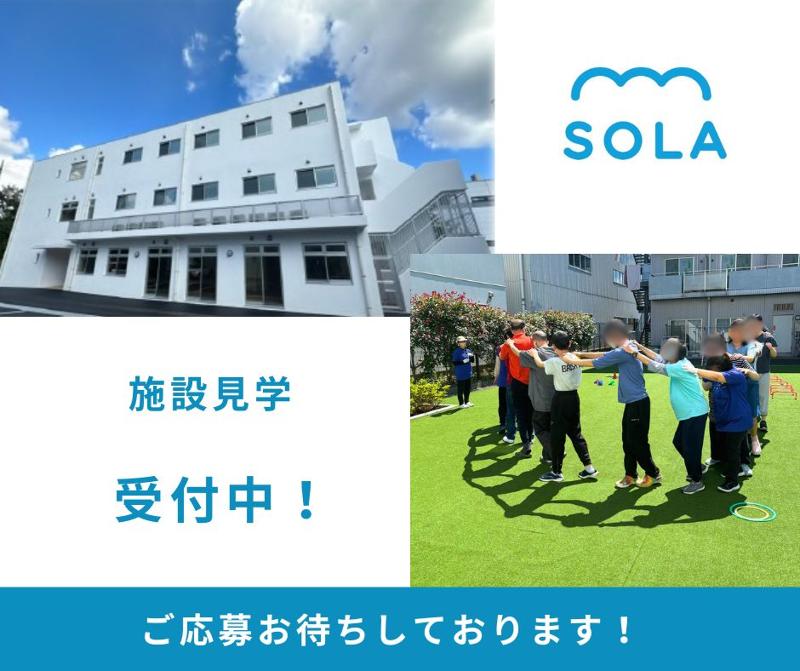 SOLA

施設見学

受付中！

ご応募お待ちしております！